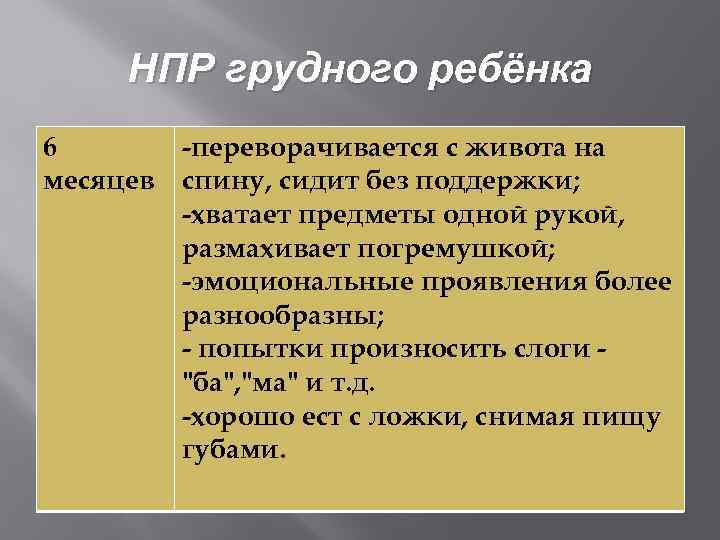 НПР грудного ребёнка

| 6 месяцев | -переворачивается с живота на спину, сидит без поддержки; -хватает предметы одной рукой, размахивает погремушкой; -эмоциональные проявления более разнообразны; - попытки произносить слоги - "ба","ма" и т.д. -хорошо ест с ложки, снимая пищу губами. |
|---|---|